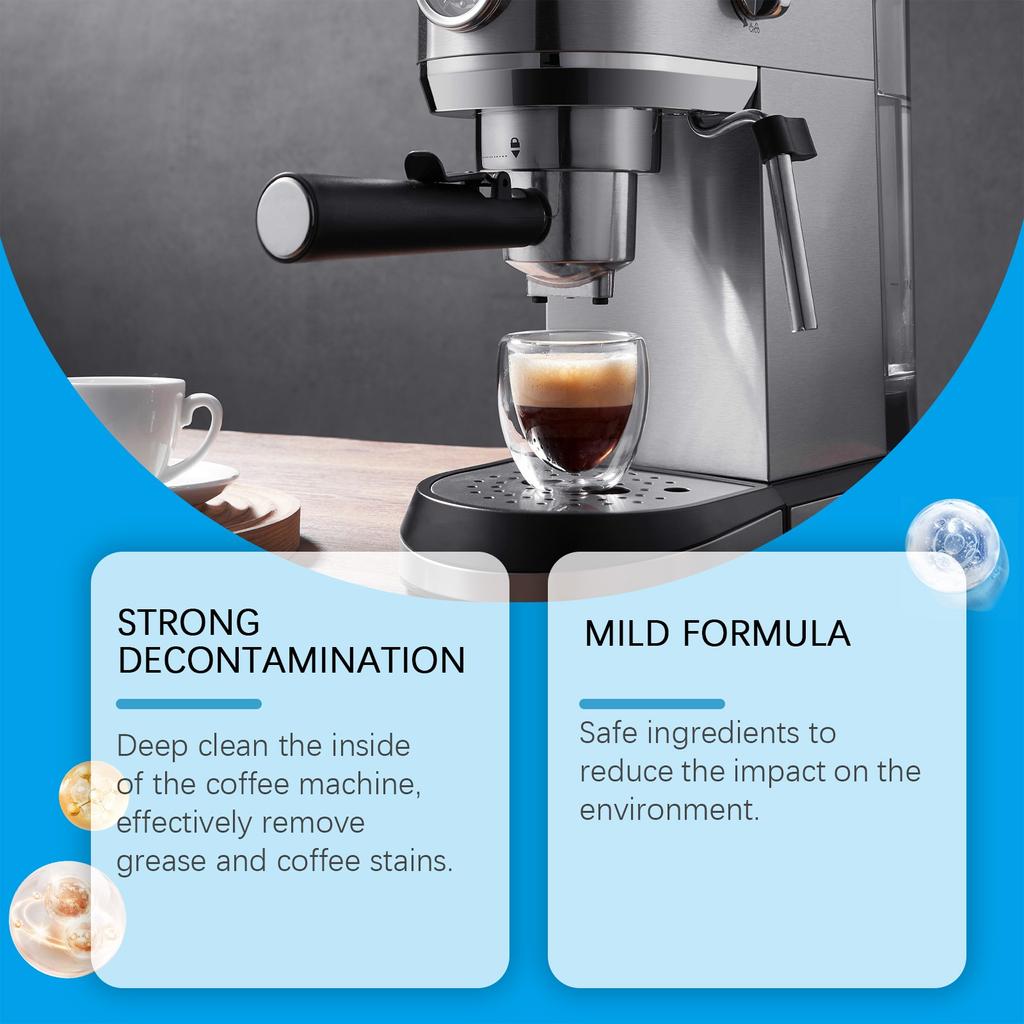 STRONG DECONTAMINATION

Deep clean the inside of the coffee machine, effectively remove grease and coffee stains.

MILD FORMULA

Safe ingredients to reduce the impact on the environment.